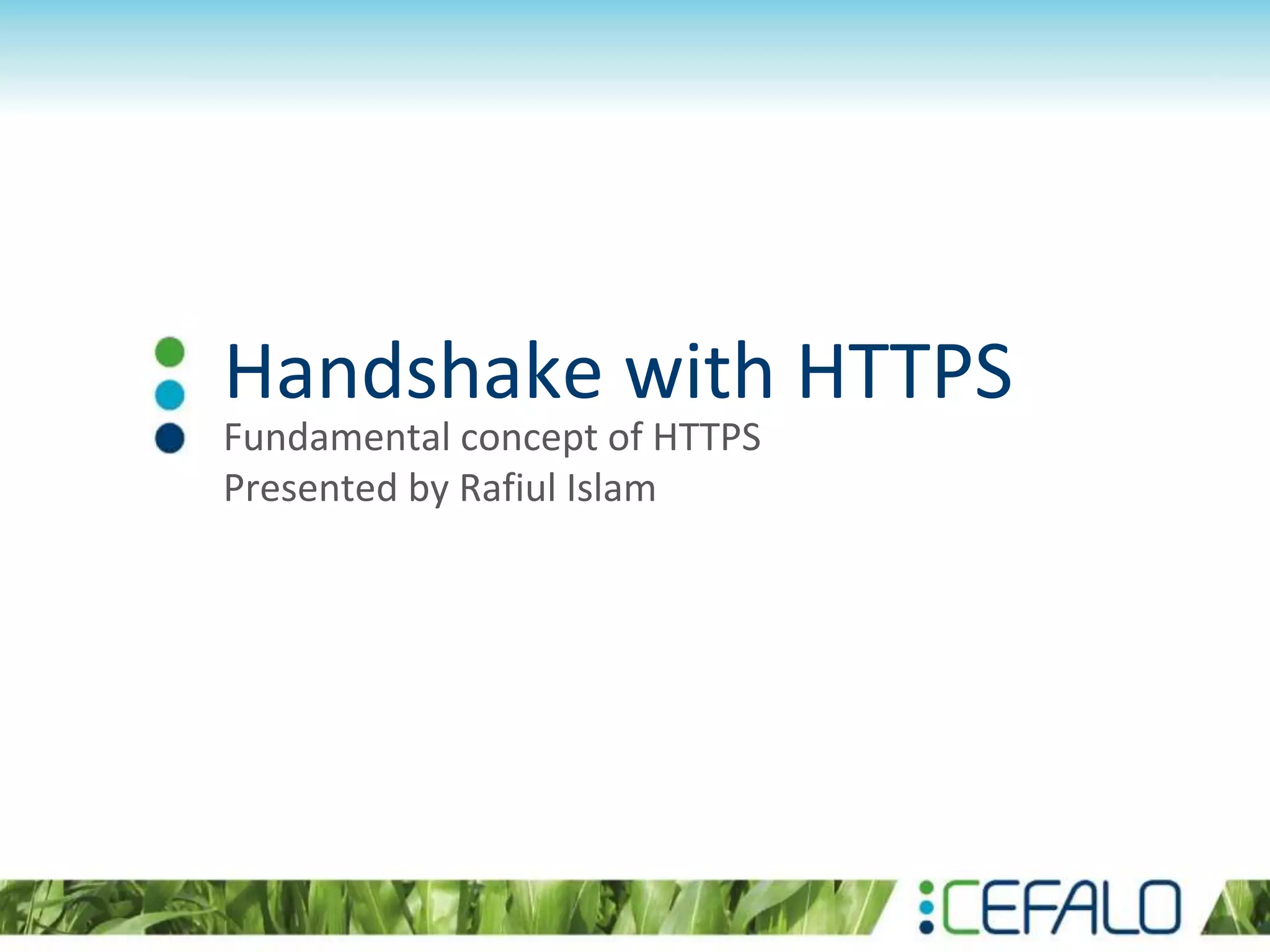 Handshake with HTTPS

Fundamental concept of HTTPS
Presented by Rafiul Islam

CEFALO